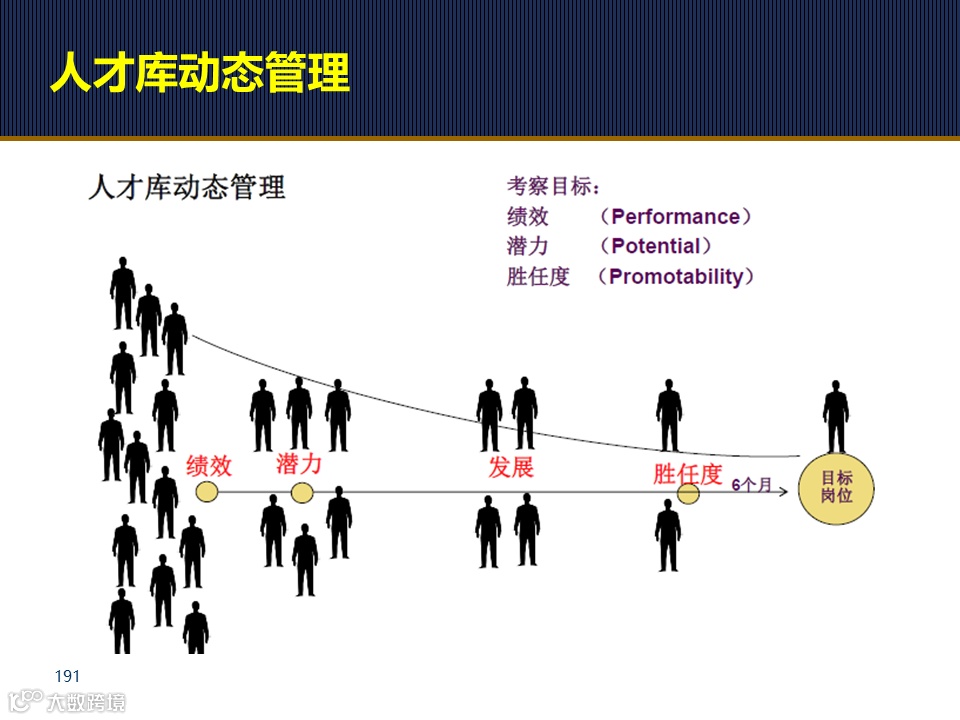 人才库动态管理

人才库动态管理

考察目标：
绩效 （Performance）
潜力 （Potential）
胜任度 （Promotability）

绩效
潜力
发展
胜任度
6个月
目标岗位

191

大数跨境